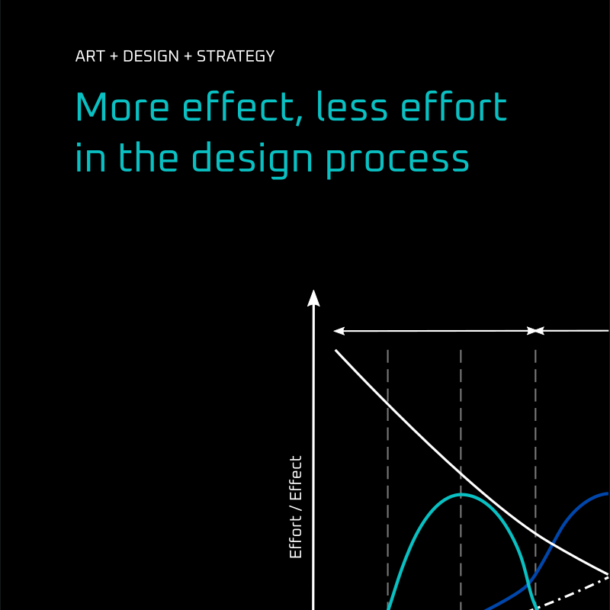 ART + DESIGN + STRATEGY

More effect, less effort in the design process

Effort / Effect